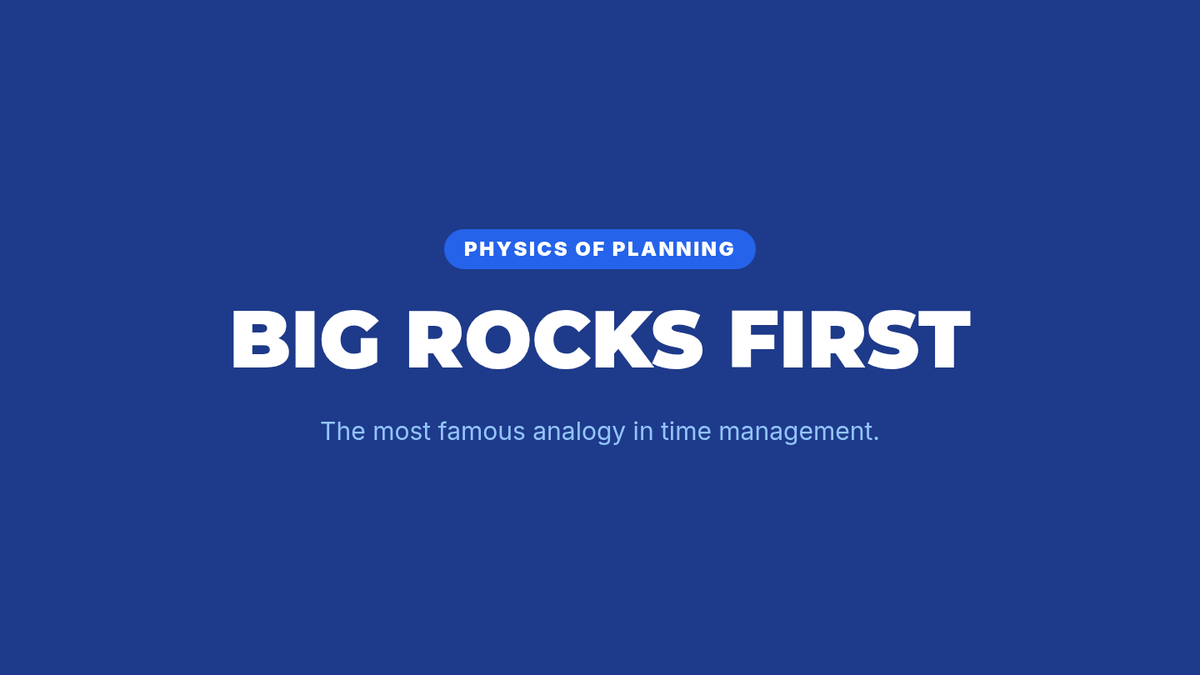 PHYSICS OF PLANNING

BIG ROCKS FIRST

The most famous analogy in time management.